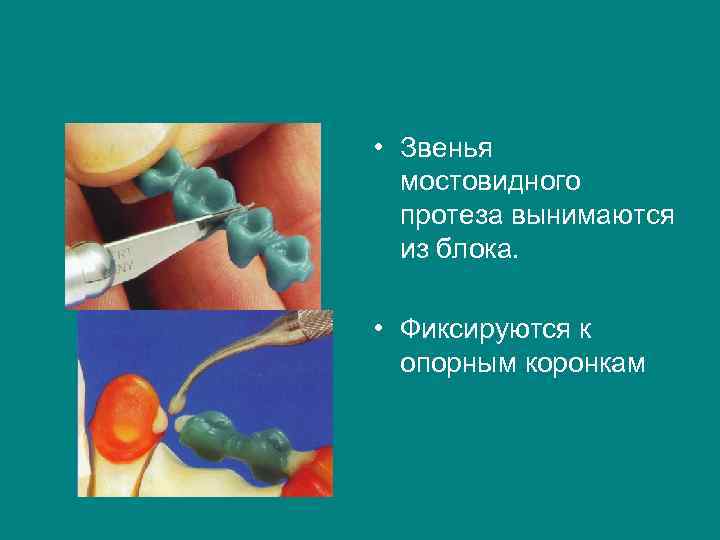 • Звенья мостовидного протеза вынимаются из блока.

• Фиксируются к опорным коронкам